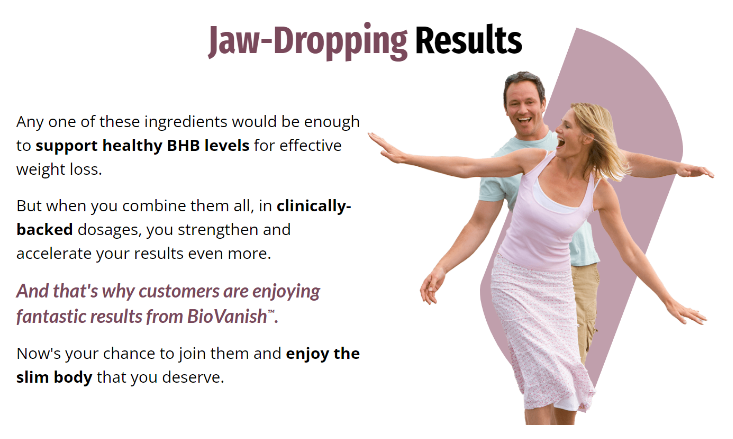 Jaw-Dropping Results

Any one of these ingredients would be enough to support healthy BHB levels for effective weight loss.

But when you combine them all, in clinically-backed dosages, you strengthen and accelerate your results even more.

And that's why customers are enjoying fantastic results from BioVanish™.

Now's your chance to join them and enjoy the slim body that you deserve.